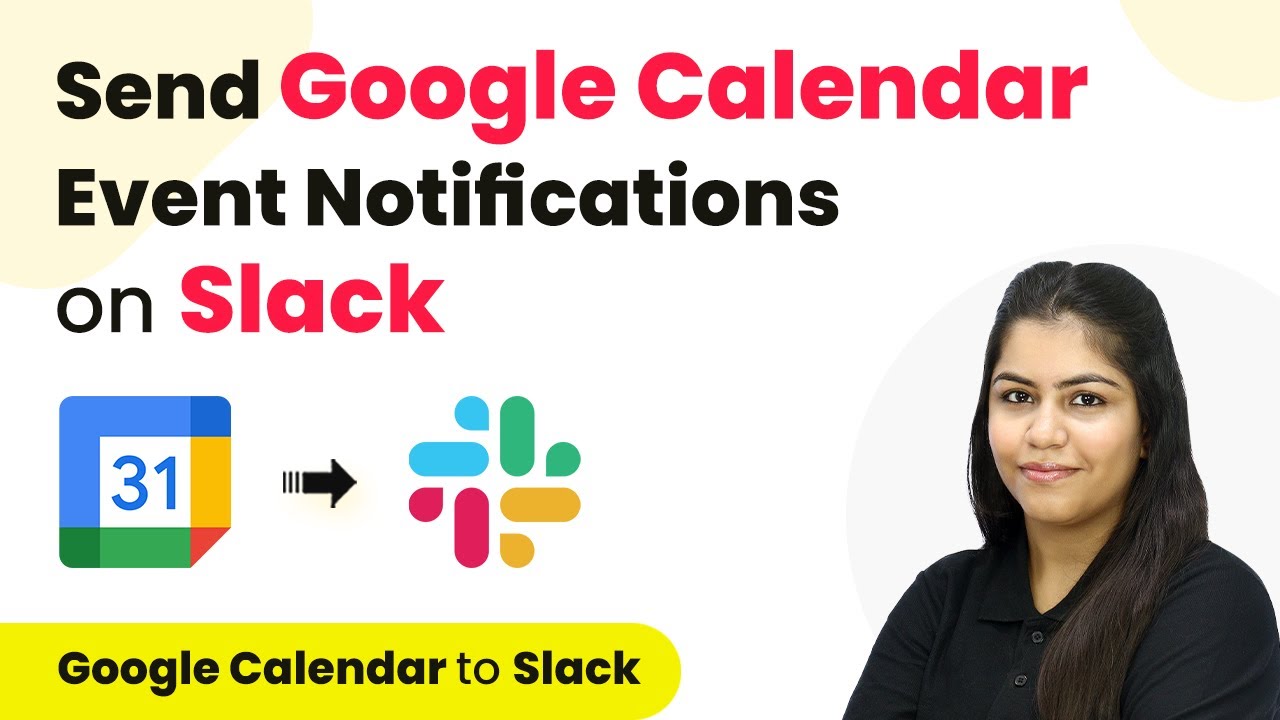 Send Google Calendar Event Notifications on Slack

31

Google Calendar to Slack